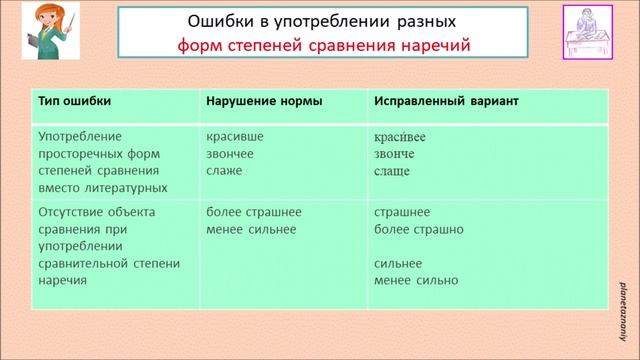 Ошибки в употреблении разных
форм степеней сравнения наречий

| Тип ошибки | Нарушение нормы | Исправленный вариант |
|---|---|---|
| Употребление просторечных форм степеней сравнения вместо литературных | красивше звончее слаже | краси́вее звонче слаще |
| Отсутствие объекта сравнения при употреблении сравнительной степени наречия | более страшнее менее сильнее | страшнее более страшно сильнее менее сильно |

planetaznaniy